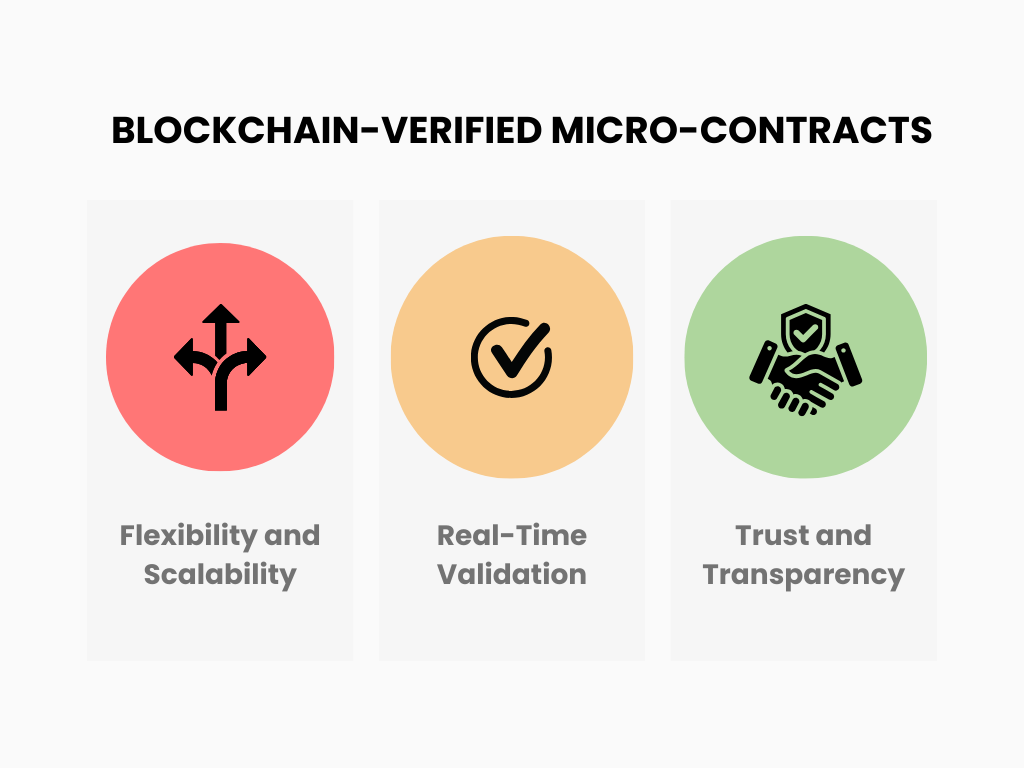 BLOCKCHAIN-VERIFIED MICRO-CONTRACTS

Flexibility and Scalability

Real-Time Validation

Trust and Transparency